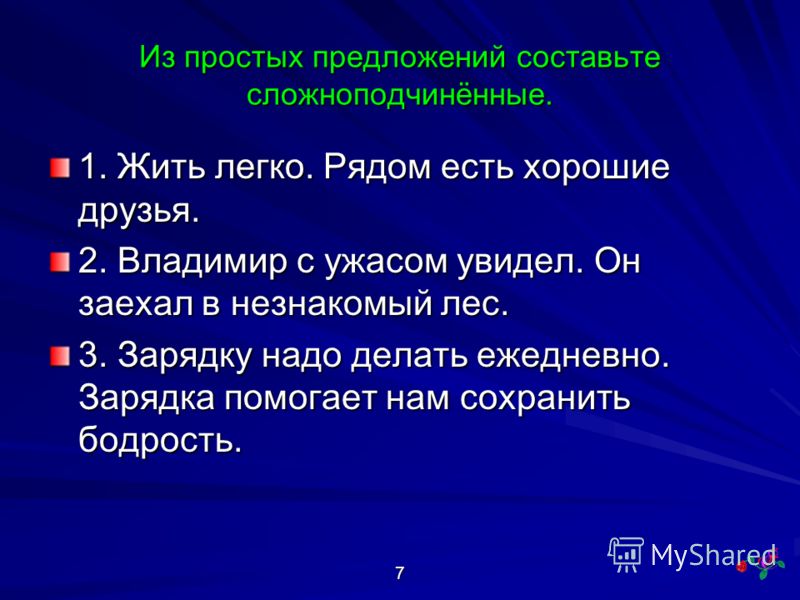 Из простых предложений составьте сложноподчинённые.

1. Жить легко. Рядом есть хорошие друзья.

2. Владимир с ужасом увидел. Он заехал в незнакомый лес.

3. Зарядку надо делать ежедневно. Зарядка помогает нам сохранить бодрость.

7

MyShared